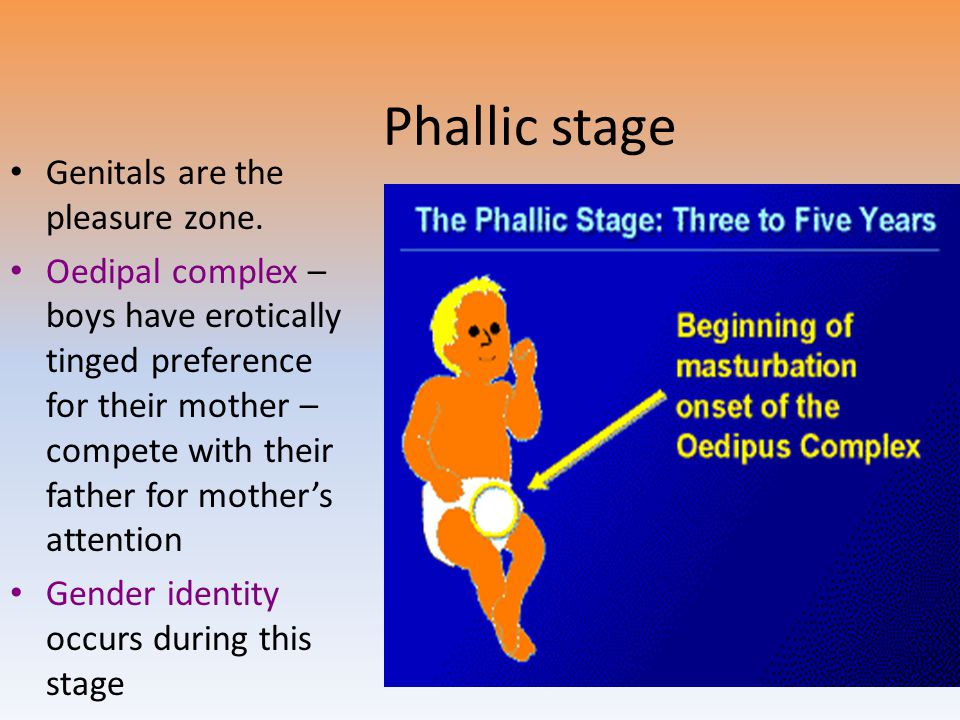 Phallic stage

• Genitals are the pleasure zone.
• Oedipal complex – boys have erotically tinged preference for their mother – compete with their father for mother's attention
• Gender identity occurs during this stage

The Phallic Stage: Three to Five Years

Beginning of masturbation onset of the Oedipus Complex